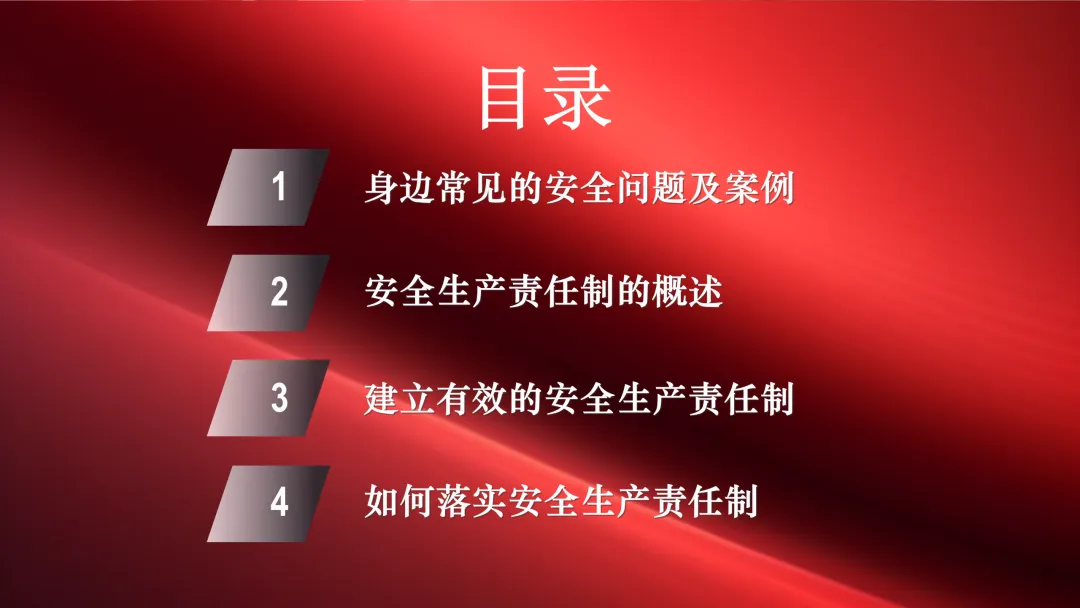 目录

1 身边常见的安全问题及案例

2 安全生产责任制的概述

3 建立有效的安全生产责任制

4 如何落实安全生产责任制